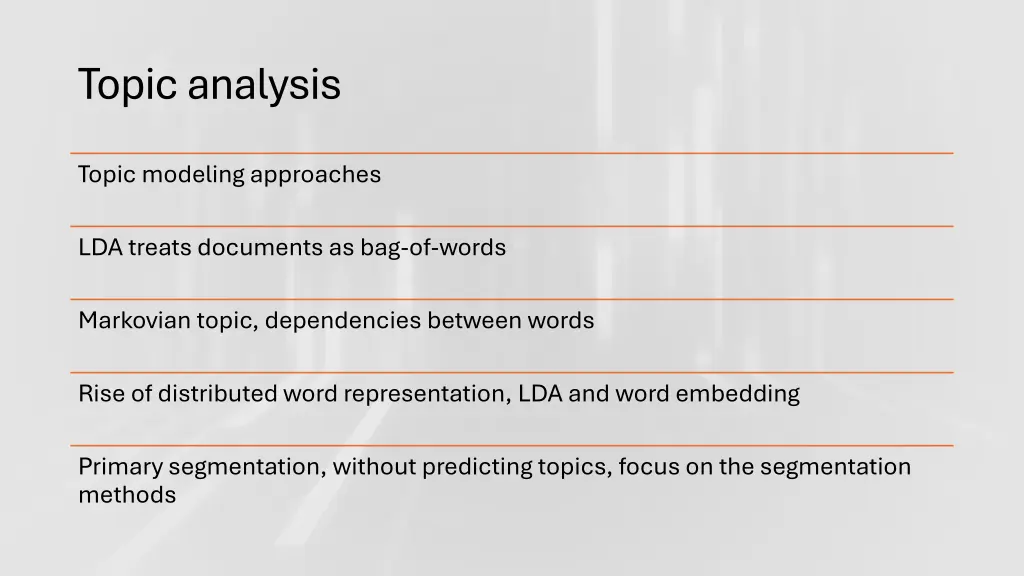 Topic analysis

Topic modeling approaches

LDA treats documents as bag-of-words

Markovian topic, dependencies between words

Rise of distributed word representation, LDA and word embedding

Primary segmentation, without predicting topics, focus on the segmentation methods